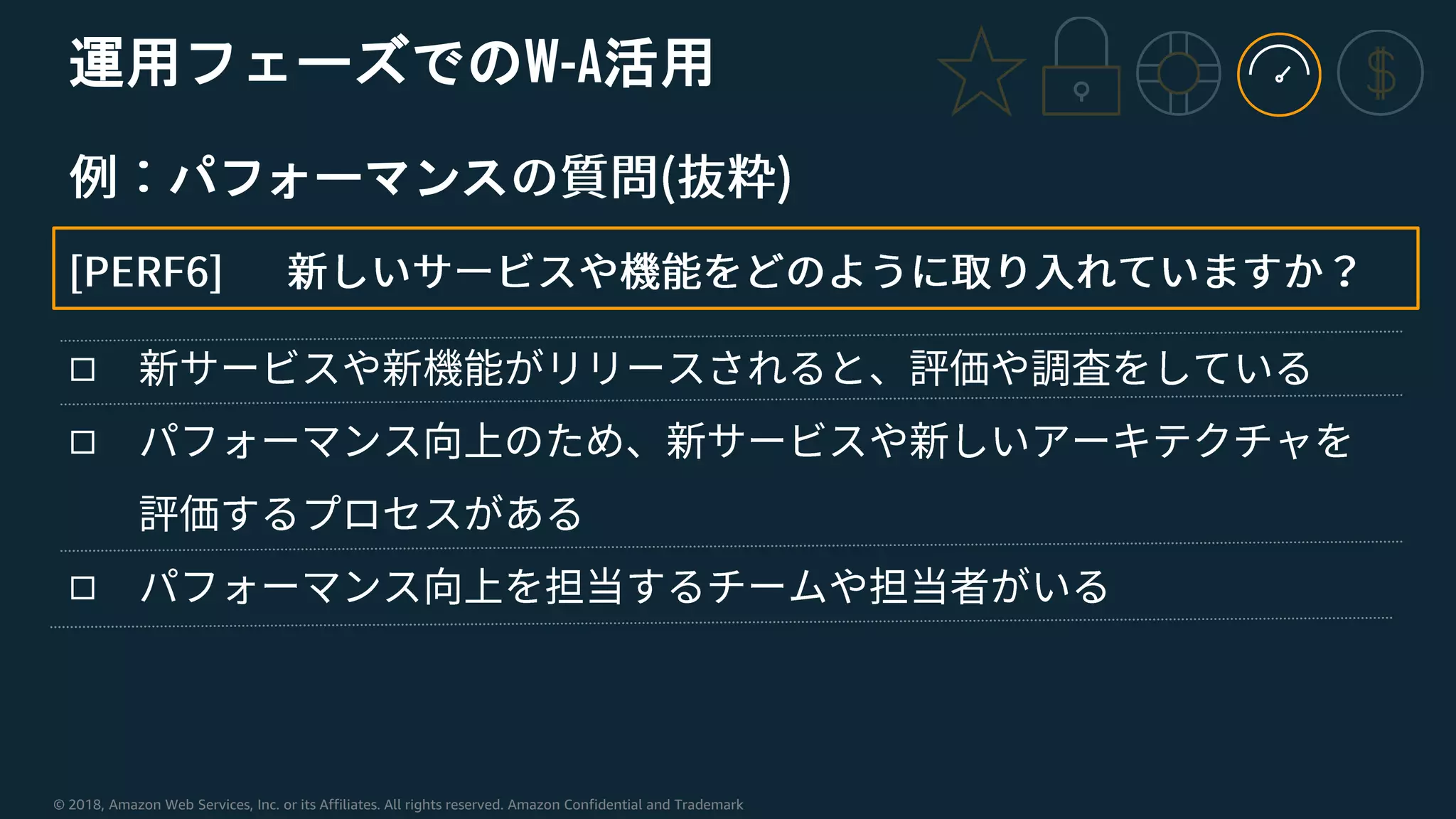 運用フェーズでのW-A活用

例：パフォーマンスの質問(抜粋)

[PERF6]　新しいサービスや機能をどのように取り入れていますか？

□　新サービスや新機能がリリースされると、評価や調査をしている

□　パフォーマンス向上のため、新サービスや新しいアーキテクチャを評価するプロセスがある

□　パフォーマンス向上を担当するチームや担当者がいる

© 2018, Amazon Web Services, Inc. or its Affiliates. All rights reserved. Amazon Confidential and Trademark